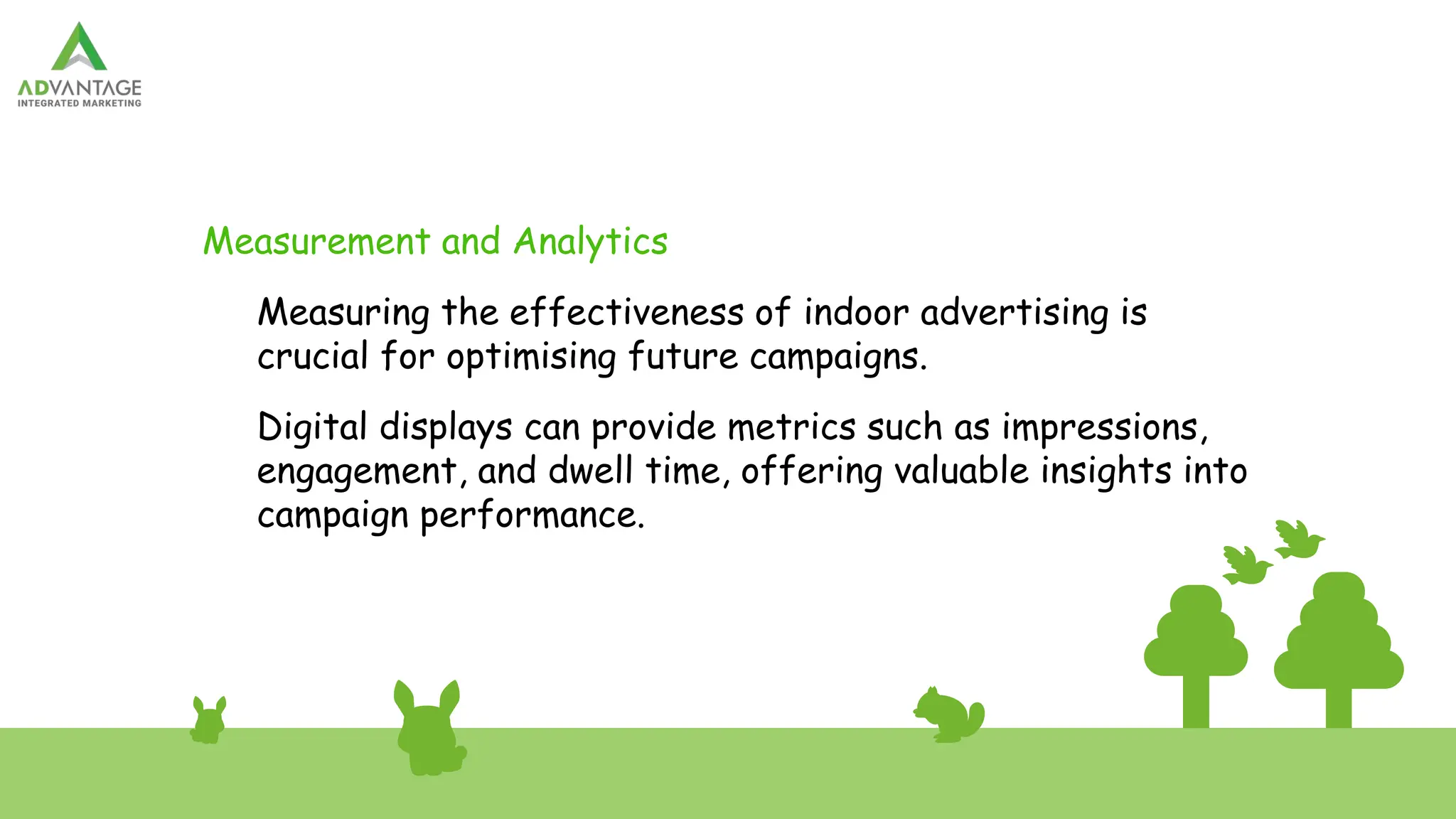 ADVANTAGE
INTEGRATED MARKETING

Measurement and Analytics

Measuring the effectiveness of indoor advertising is crucial for optimising future campaigns.

Digital displays can provide metrics such as impressions, engagement, and dwell time, offering valuable insights into campaign performance.